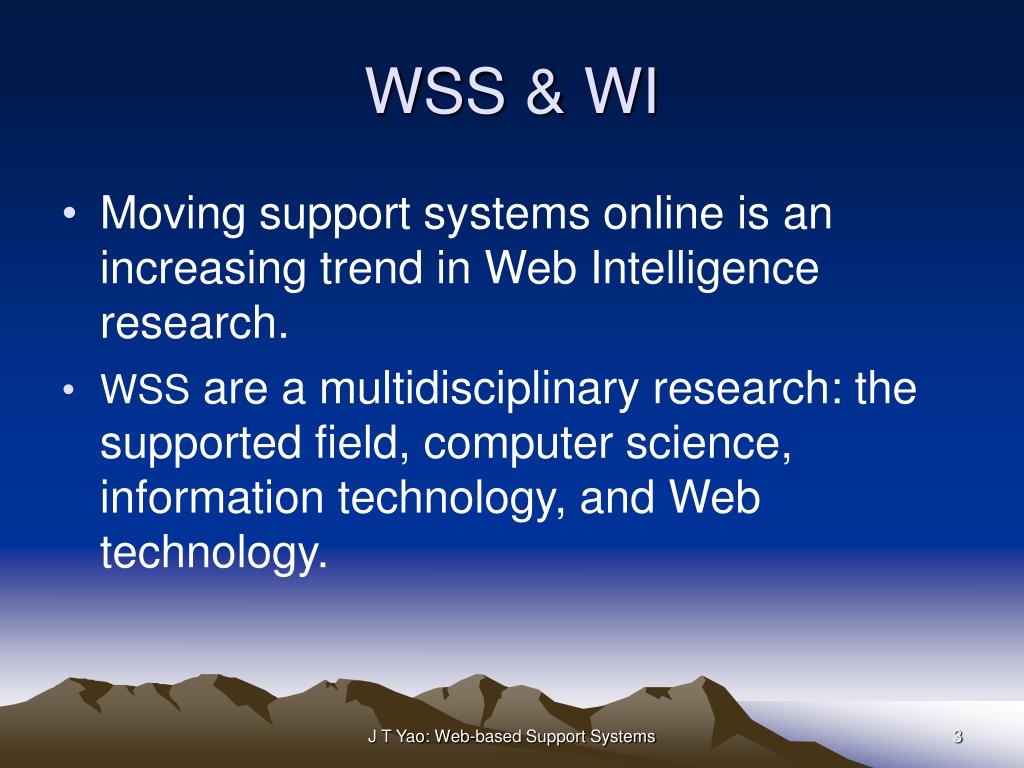 WSS & WI

• Moving support systems online is an increasing trend in Web Intelligence research.
• WSS are a multidisciplinary research: the supported field, computer science, information technology, and Web technology.

J T Yao: Web-based Support Systems

3